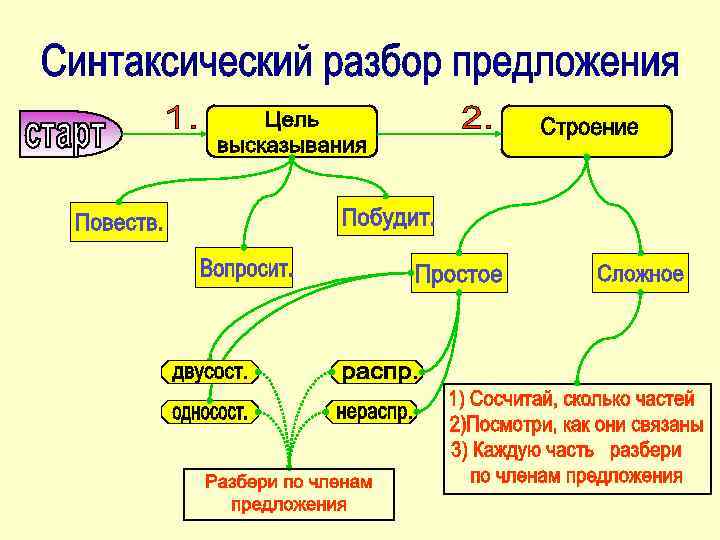 Синтаксический разбор предложения

старт

1. Цель высказывания

2. Строение

Повеств.

Вопросит.

Побудит.

Простое

Сложное

двусост.

односост.

распр.

нераспр.

Разбери по членам предложения

1) Сосчитай, сколько частей
2)Посмотри, как они связаны
3) Каждую часть разбери по членам предложения